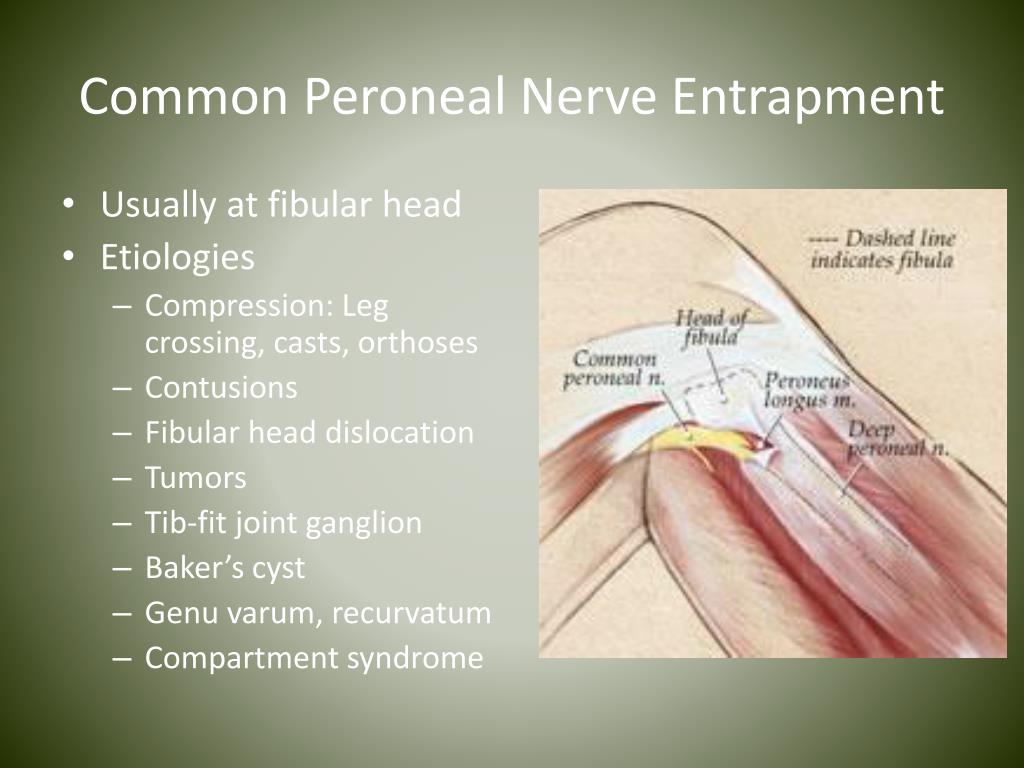 Common Peroneal Nerve Entrapment

• Usually at fibular head
• Etiologies
– Compression: Leg crossing, casts, orthoses
– Contusions
– Fibular head dislocation
– Tumors
– Tib-fit joint ganglion
– Baker's cyst
– Genu varum, recurvatum
– Compartment syndrome

---- Dashed line indicates fibula

Head of fibula

Common peroneal n.

Peroneus longus m.

Deep peroneal n.